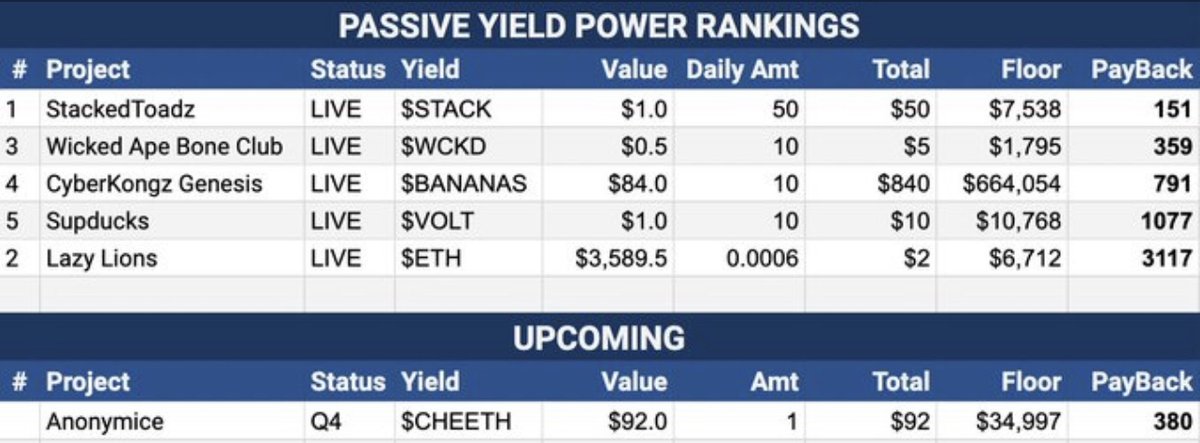 PASSIVE YIELD POWER RANKINGS

| # | Project | Status | Yield | Value | Daily Amt | Total | Floor | PayBack |
|---|---|---|---|---|---|---|---|---|
| 1 | StackedToadz | LIVE | \$STACK | \$1.0 | 50 | \$50 | \$7,538 | 151 |
| 3 | Wicked Ape Bone Club | LIVE | \$WCKD | \$0.5 | 10 | \$5 | \$1,795 | 359 |
| 4 | CyberKongz Genesis | LIVE | \$BANANAS | \$84.0 | 10 | \$840 | \$664,054 | 791 |
| 5 | Supducks | LIVE | \$VOLT | \$1.0 | 10 | \$10 | \$10,768 | 1077 |
| 2 | Lazy Lions | LIVE | \$ETH | \$3,589.5 | 0.0006 | \$2 | \$6,712 | 3117 |

UPCOMING

| # | Project | Status | Yield | Value | Amt | Total | Floor | PayBack |
|---|---|---|---|---|---|---|---|---|
| | Anonymice | Q4 | \$CHEETH | \$92.0 | 1 | \$92 | \$34,997 | 380 |